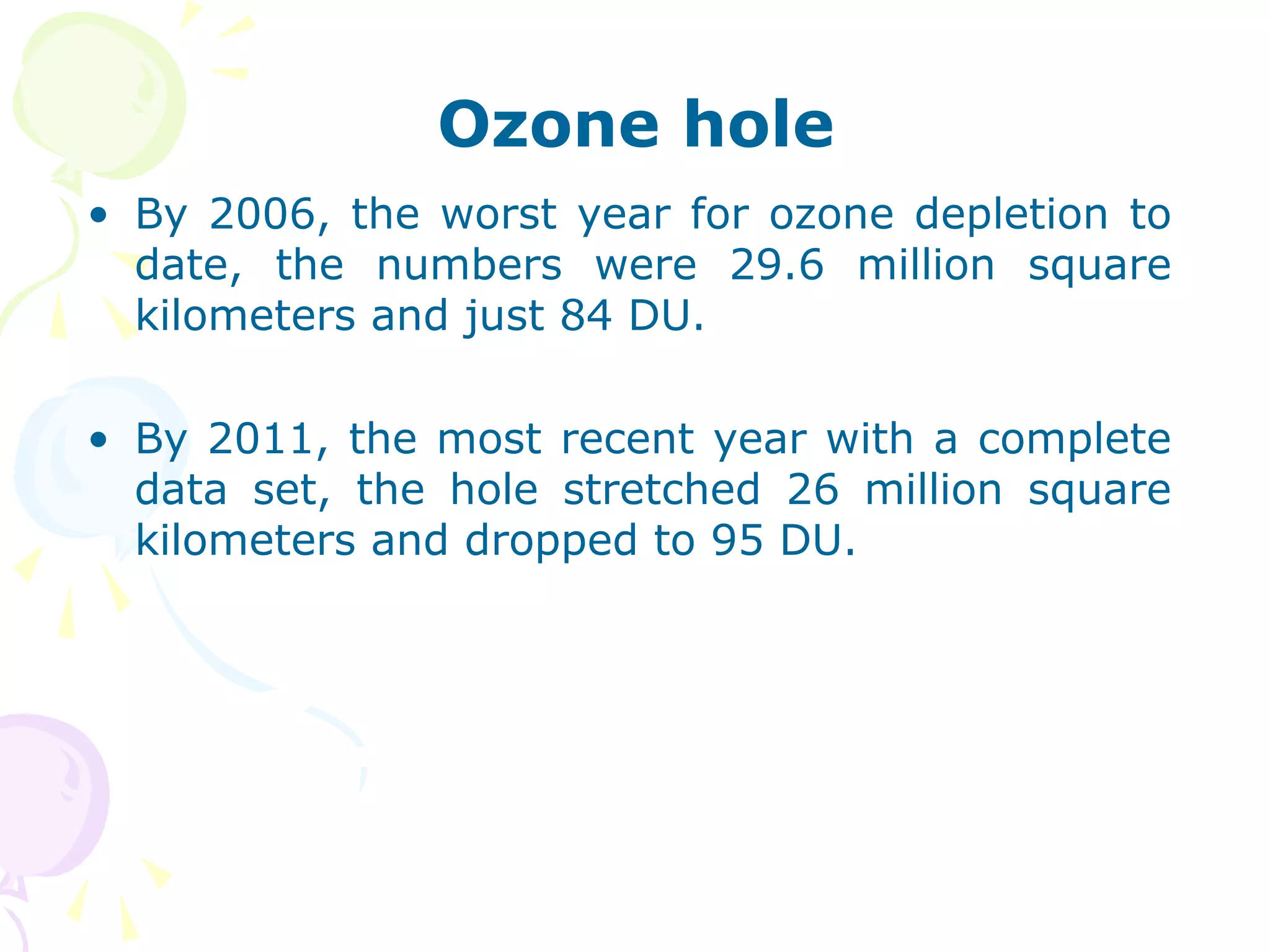 Ozone hole

• By 2006, the worst year for ozone depletion to date, the numbers were 29.6 million square kilometers and just 84 DU.

• By 2011, the most recent year with a complete data set, the hole stretched 26 million square kilometers and dropped to 95 DU.